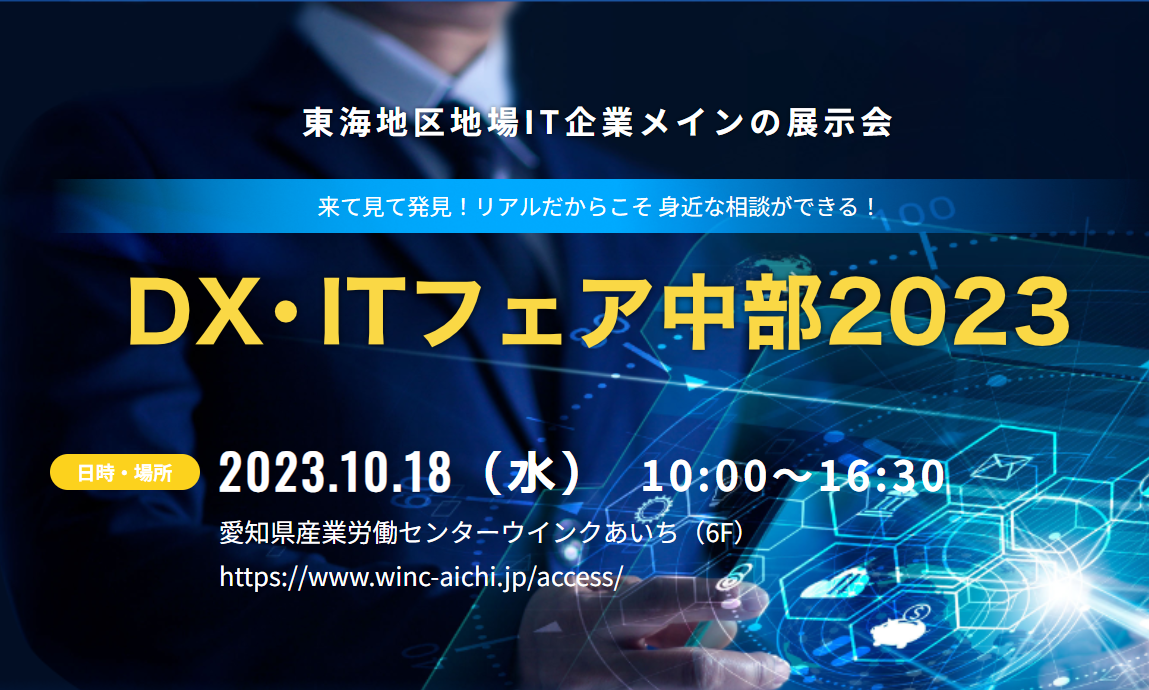 東海地区地場IT企業メインの展示会

来て見て発見！リアルだからこそ 身近な相談ができる！

DX・ITフェア中部2023

日時・場所

2023.10.18（水） 10:00〜16:30

愛知県産業労働センターウインクあいち（6F）

https://www.winc-aichi.jp/access/